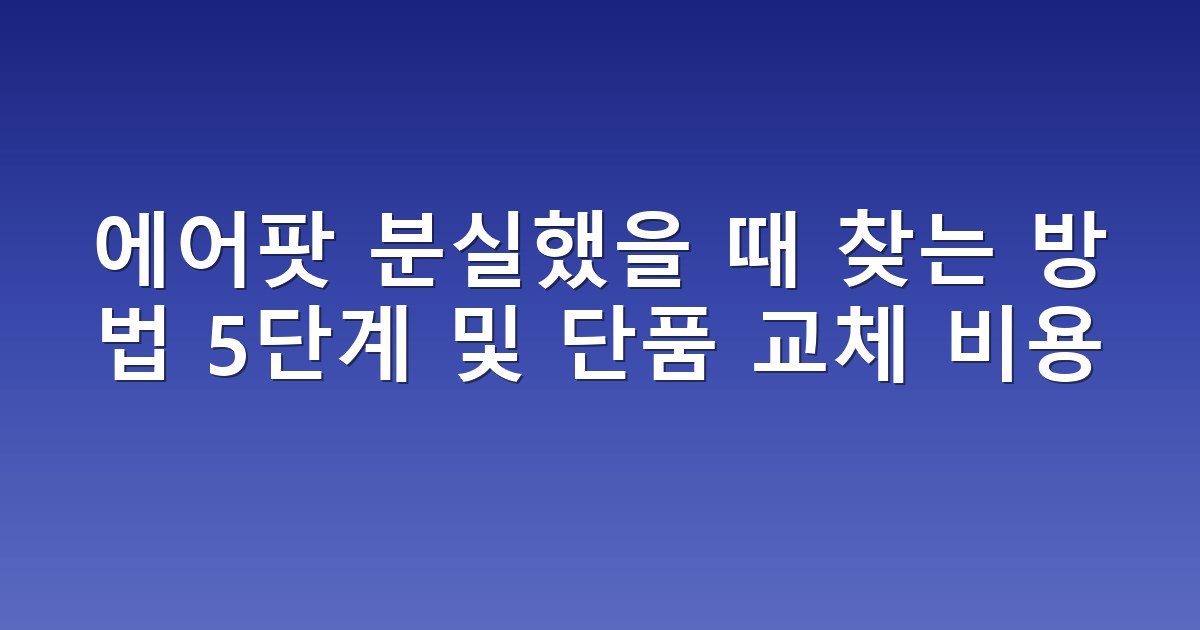 에어팟 분실했을 때 찾는 방법 5단계 및 단품 교체 비용